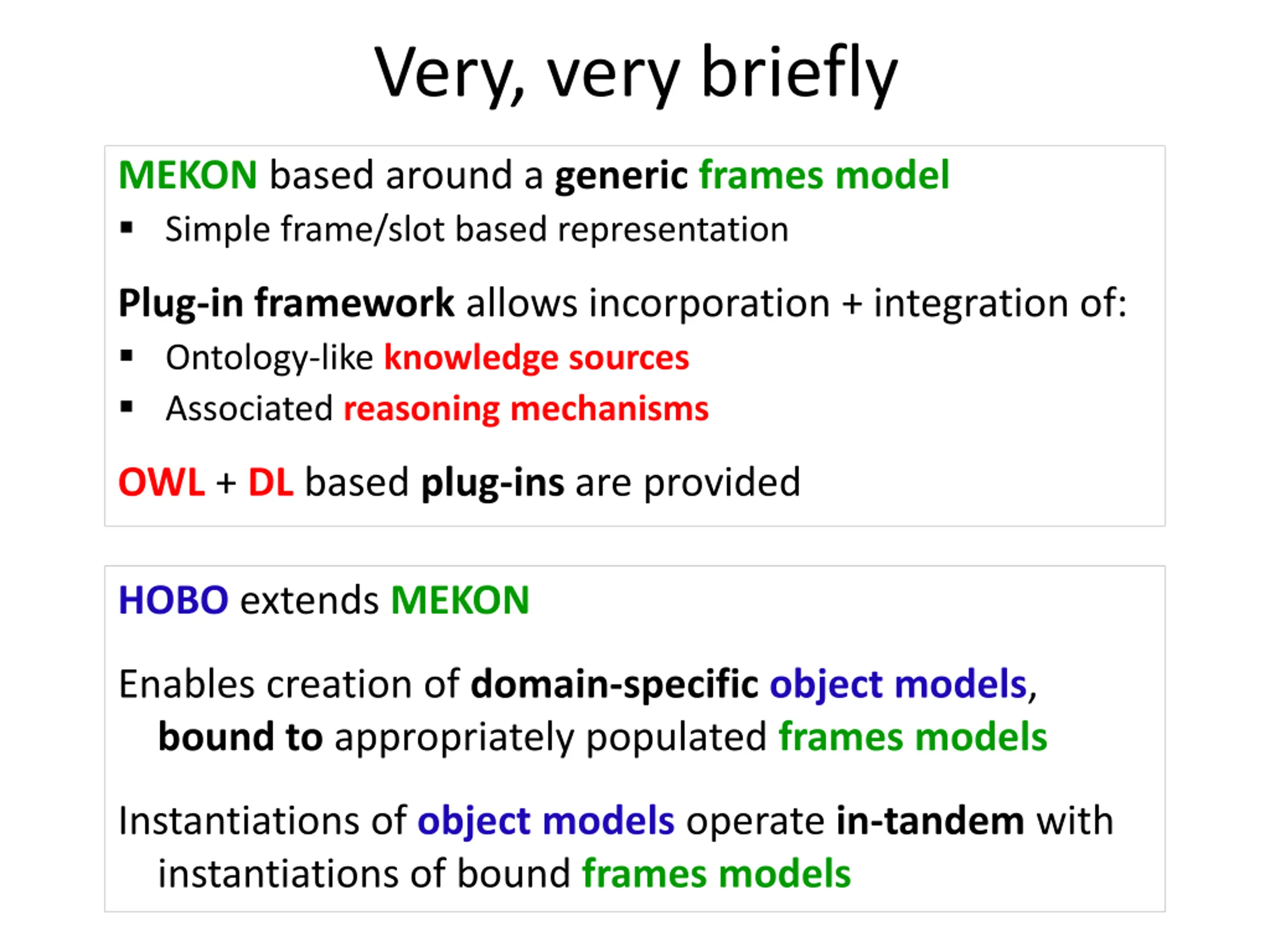 Very, very briefly

MEKON based around a generic frames model
▪ Simple frame/slot based representation

Plug-in framework allows incorporation + integration of:
▪ Ontology-like knowledge sources
▪ Associated reasoning mechanisms

OWL + DL based plug-ins are provided

HOBO extends MEKON

Enables creation of domain-specific object models, bound to appropriately populated frames models

Instantiations of object models operate in-tandem with instantiations of bound frames models